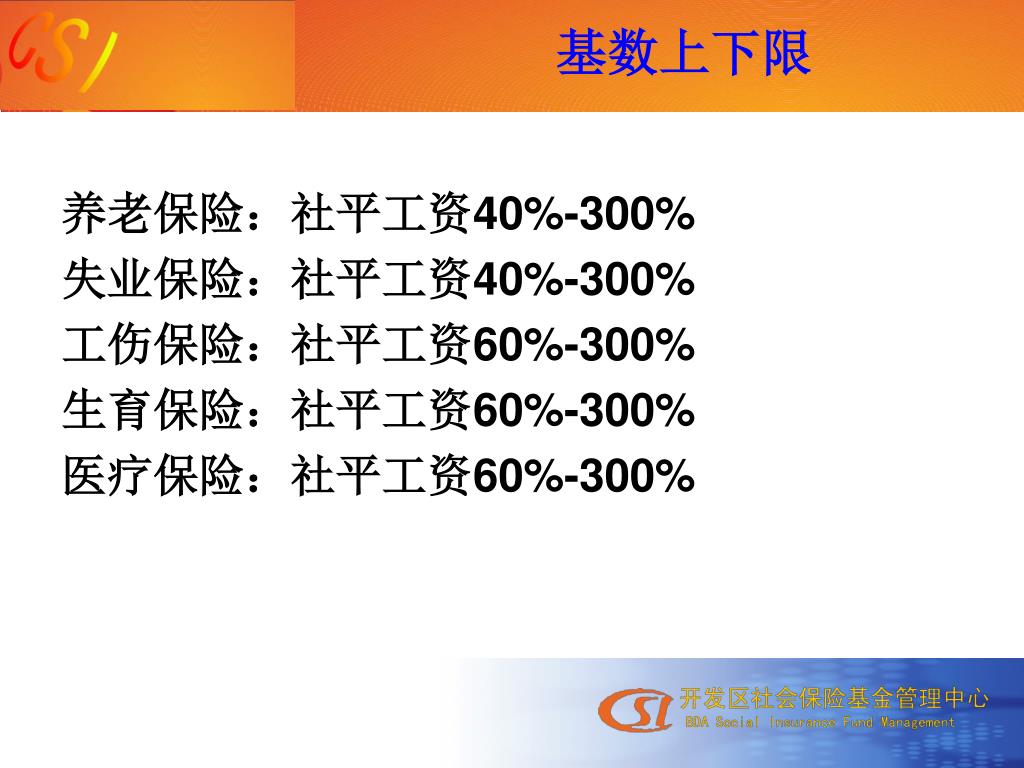 CSI

基数上下限

养老保险：社平工资40%-300%
失业保险：社平工资40%-300%
工伤保险：社平工资60%-300%
生育保险：社平工资60%-300%
医疗保险：社平工资60%-300%

CSI 开发区社会保险基金管理中心
BDA Social Insurance Fund Management